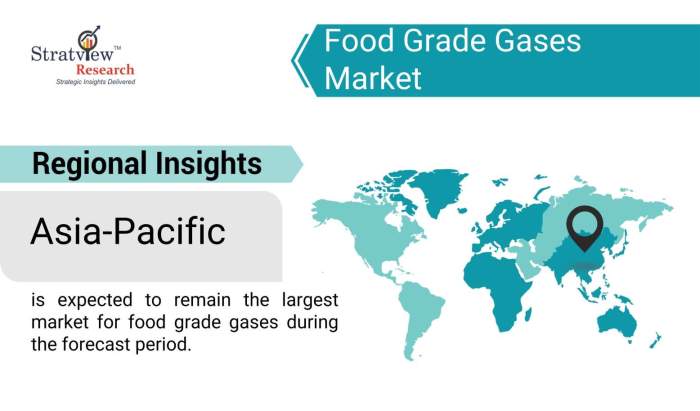 Stratview™
Research
Strategic Insights Delivered

Food Grade Gases Market

Regional Insights

Asia-Pacific

is expected to remain the largest market for food grade gases during the forecast period.